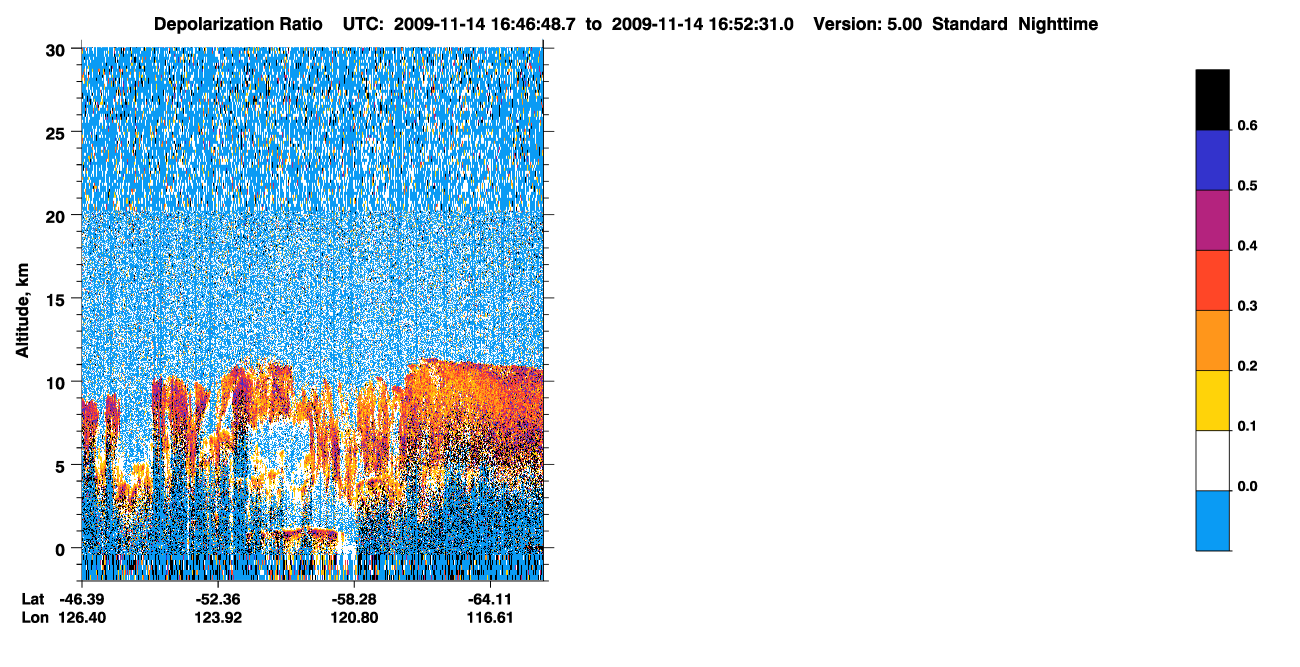 Depolarization Ratio UTC: 2009-11-14 16:46:48.7 to 2009-11-14 16:52:31.0 Version: 5.00 Standard Nighttime

Altitude, km

30
25
20
15
10
5
0

Lat -46.39 -52.36 -58.28 -64.11
Lon 126.40 123.92 120.80 116.61

0.6
0.5
0.4
0.3
0.2
0.1
0.0